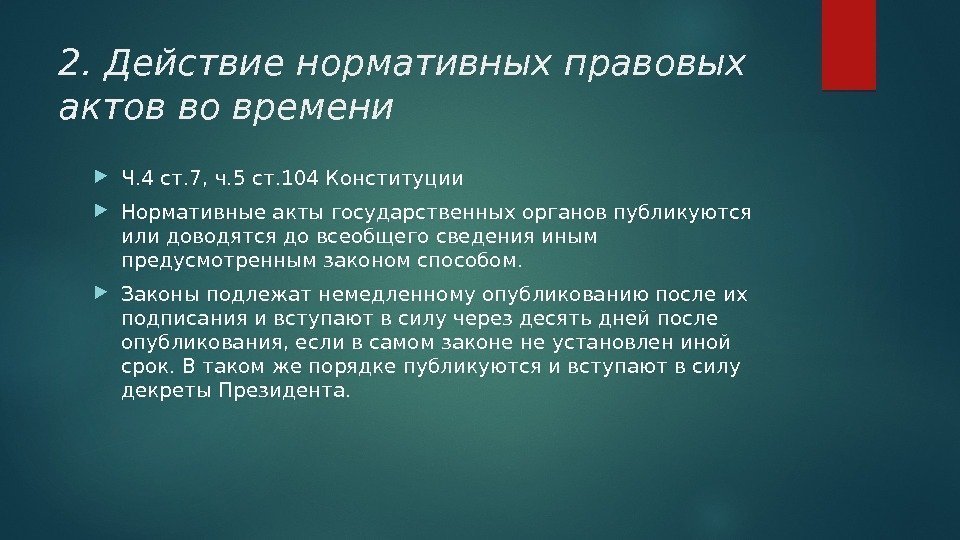 2. Действие нормативных правовых актов во времени

Ч.4 ст.7, ч.5 ст.104 Конституции

Нормативные акты государственных органов публикуются или доводятся до всеобщего сведения иным предусмотренным законом способом.

Законы подлежат немедленному опубликованию после их подписания и вступают в силу через десять дней после опубликования, если в самом законе не установлен иной срок. В таком же порядке публикуются и вступают в силу декреты Президента.